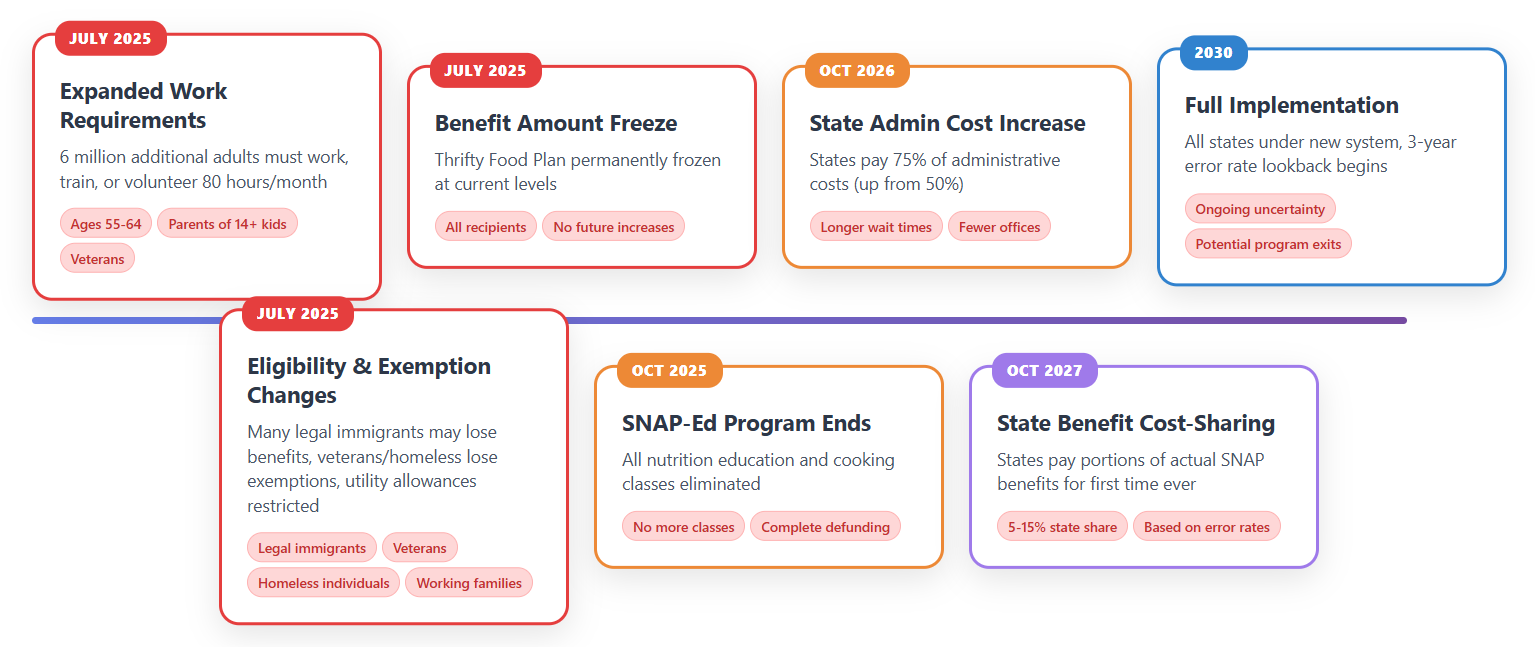 JULY 2025

Expanded Work Requirements

6 million additional adults must work, train, or volunteer 80 hours/month

Ages 55-64 Parents of 14+ kids Veterans

JULY 2025

Benefit Amount Freeze

Thrifty Food Plan permanently frozen at current levels

All recipients No future increases

OCT 2026

State Admin Cost Increase

States pay 75% of administrative costs (up from 50%)

Longer wait times Fewer offices

2030

Full Implementation

All states under new system, 3-year error rate lookback begins

Ongoing uncertainty Potential program exits

JULY 2025

Eligibility & Exemption Changes

Many legal immigrants may lose benefits, veterans/homeless lose exemptions, utility allowances restricted

Legal immigrants Veterans Homeless individuals Working families

OCT 2025

SNAP-Ed Program Ends

All nutrition education and cooking classes eliminated

No more classes Complete defunding

OCT 2027

State Benefit Cost-Sharing

States pay portions of actual SNAP benefits for first time ever

5-15% state share Based on error rates